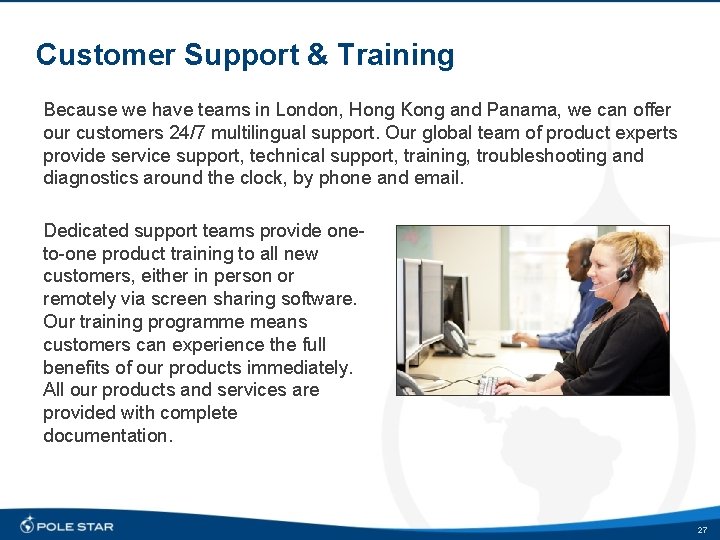 Customer Support & Training

Because we have teams in London, Hong Kong and Panama, we can offer our customers 24/7 multilingual support. Our global team of product experts provide service support, technical support, training, troubleshooting and diagnostics around the clock, by phone and email.

Dedicated support teams provide one-to-one product training to all new customers, either in person or remotely via screen sharing software. Our training programme means customers can experience the full benefits of our products immediately. All our products and services are provided with complete documentation.

POLE STAR

27